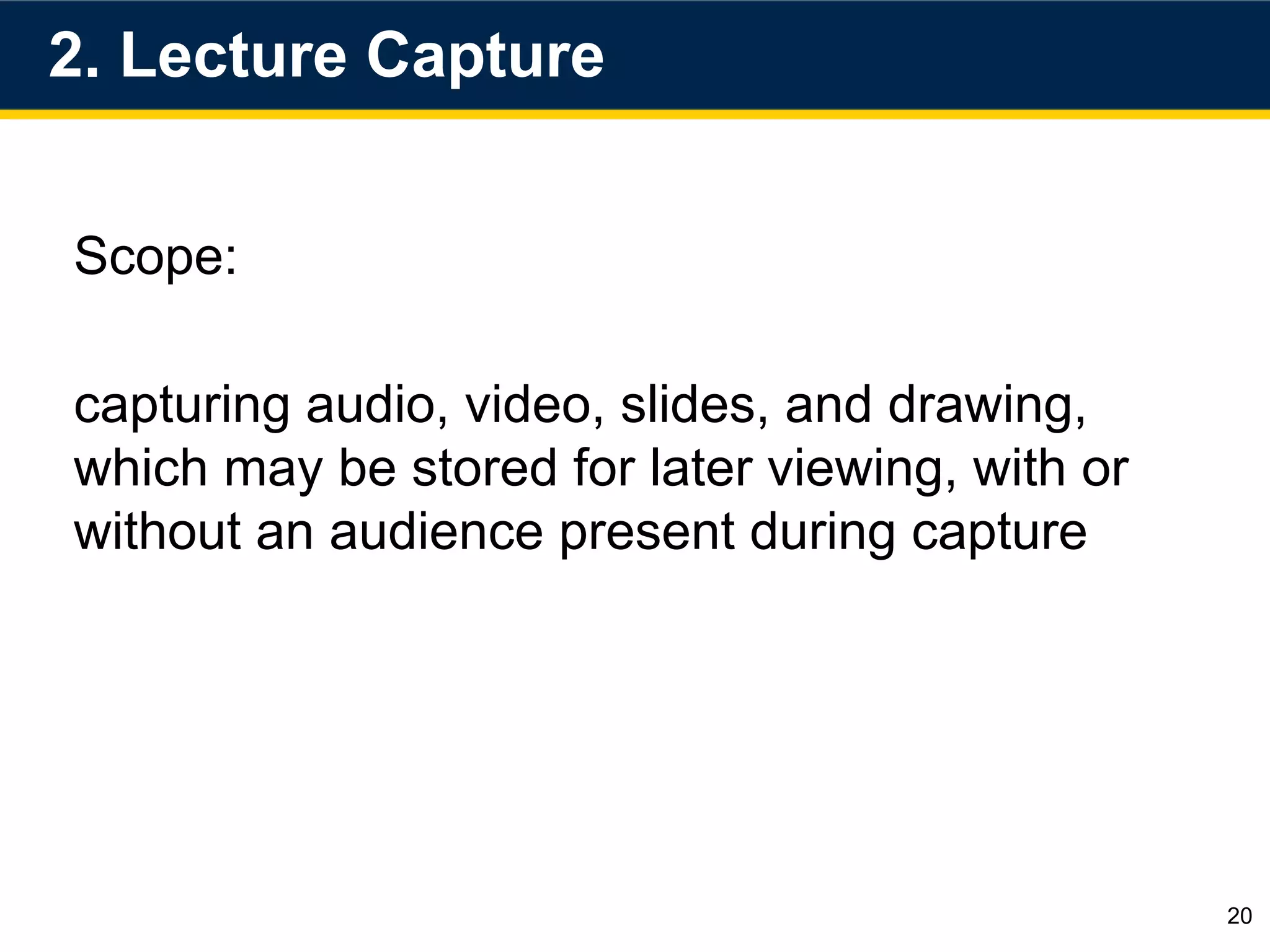 2. Lecture Capture

Scope:

capturing audio, video, slides, and drawing, which may be stored for later viewing, with or without an audience present during capture

20